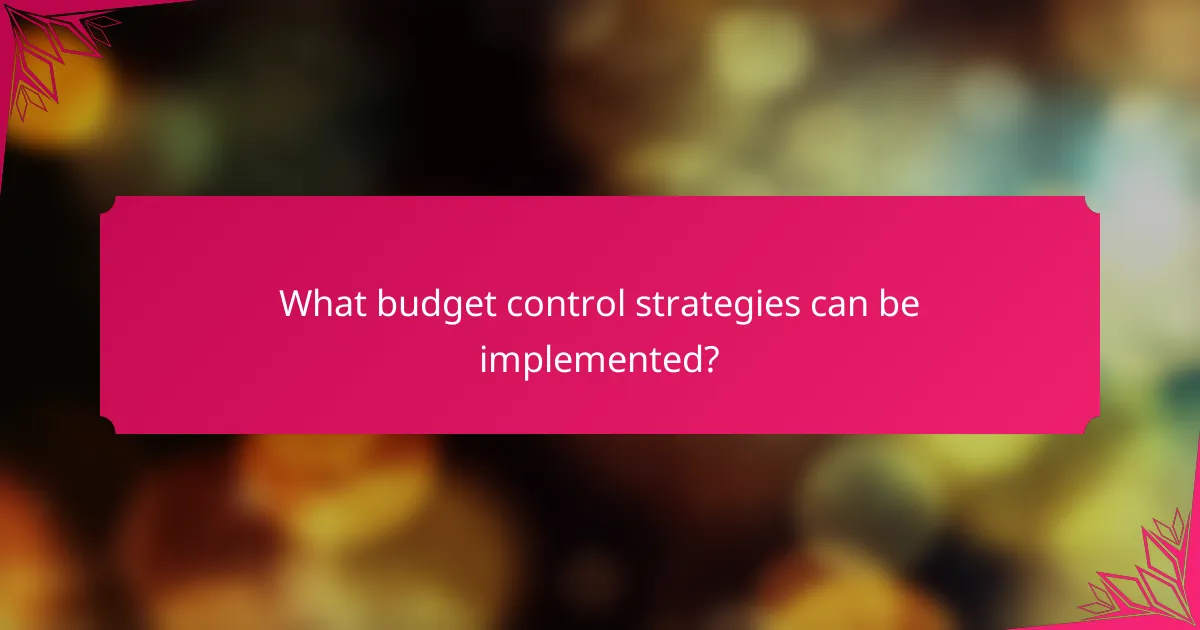 What budget control strategies can be implemented?